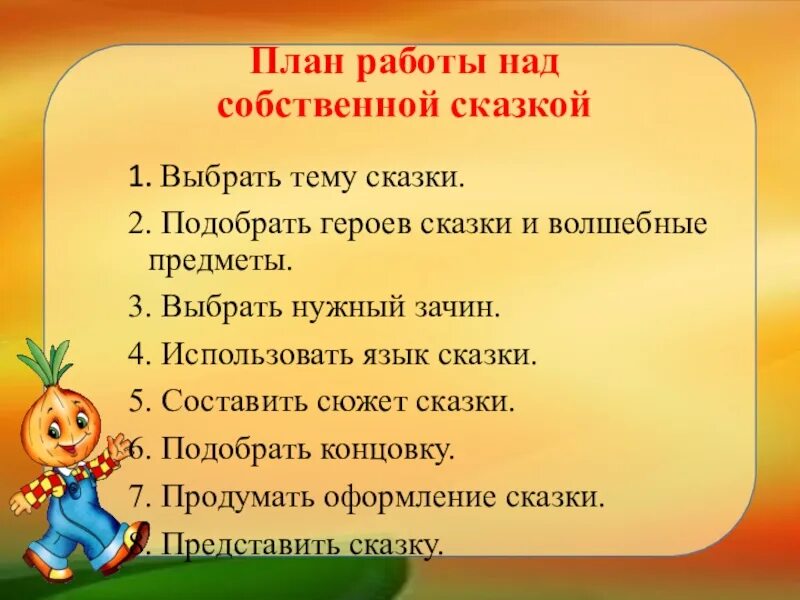 План работы над собственной сказкой

1. Выбрать тему сказки.

2. Подобрать героев сказки и волшебные предметы.

3. Выбрать нужный зачин.

4. Использовать язык сказки.

5. Составить сюжет сказки.

6. Подобрать концовку.

7. Продумать оформление сказки.

8. Представить сказку.